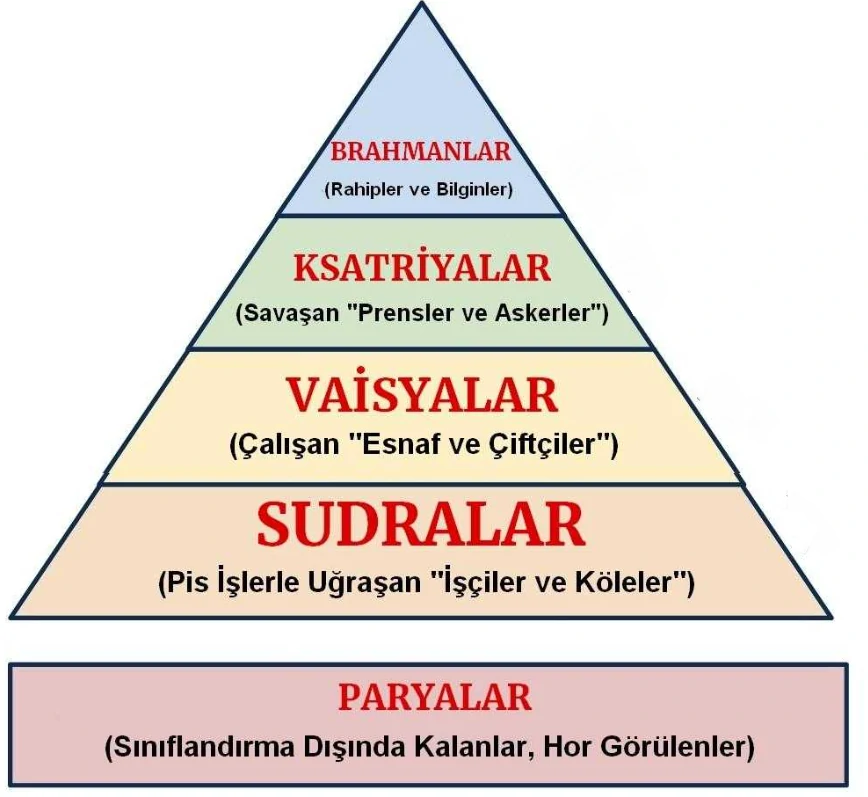 BRAHMANLAR
(Rahipler ve Bilginler)

KSATRİYALAR
(Savaşan "Prensler ve Askerler")

VAİSYALAR
(Çalışan "Esnaf ve Çiftçiler")

SUDRALAR
(Pis İşlerle Uğraşan "İşçiler ve Köleler")

PARYALAR
(Sınıflandırma Dışında Kalanlar, Hor Görülenler)